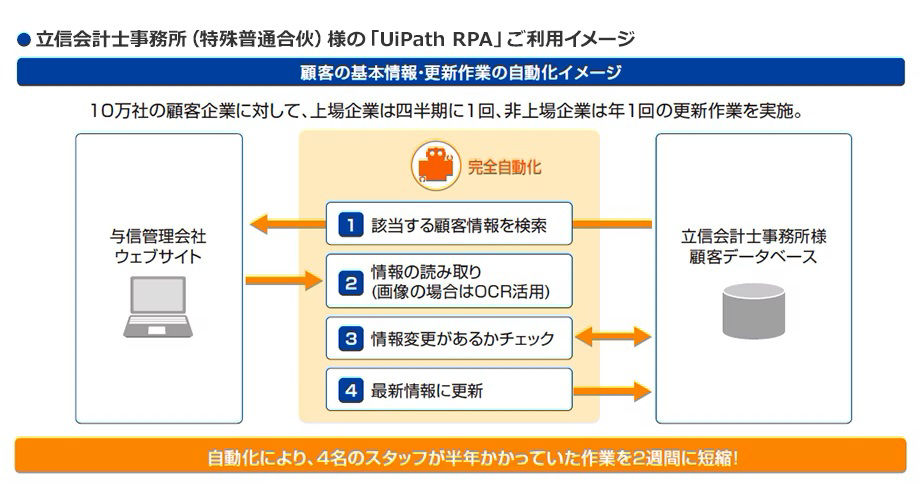 ● 立信会計士事務所（特殊普通合伙）様の「UiPath RPA」ご利用イメージ

顧客の基本情報・更新作業の自動化イメージ

10万社の顧客企業に対して、上場企業は四半期に1回、非上場企業は年1回の更新作業を実施。

与信管理会社
ウェブサイト

完全自動化

1 該当する顧客情報を検索

2 情報の読み取り
(画像の場合はOCR活用)

3 情報変更があるかチェック

4 最新情報に更新

立信会計士事務所様
顧客データベース

自動化により、4名のスタッフが半年かかっていた作業を2週間に短縮！